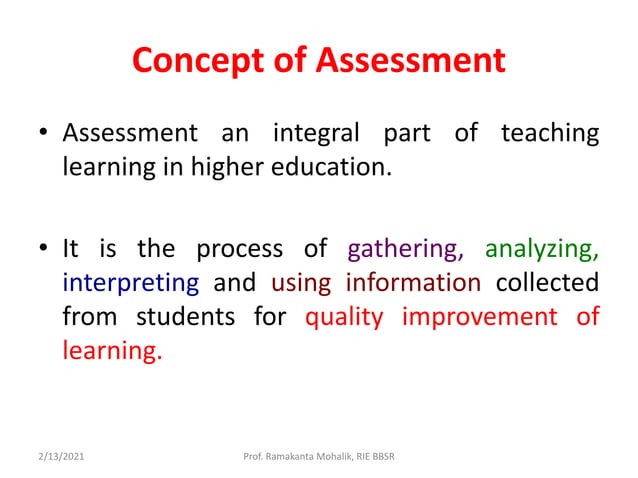 Concept of Assessment

• Assessment an integral part of teaching learning in higher education.

• It is the process of gathering, analyzing, interpreting and using information collected from students for quality improvement of learning.

2/13/2021

Prof. Ramakanta Mohalik, RIE BBSR